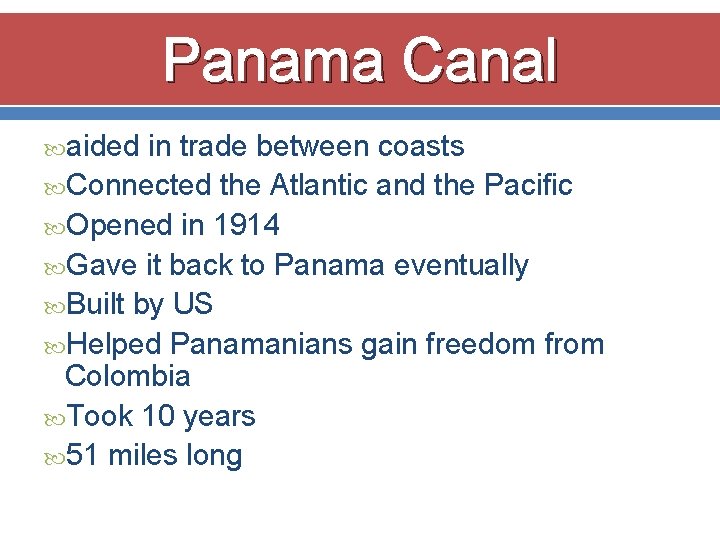 Panama Canal

aided in trade between coasts
Connected the Atlantic and the Pacific
Opened in 1914
Gave it back to Panama eventually
Built by US
Helped Panamanians gain freedom from Colombia
Took 10 years
51 miles long